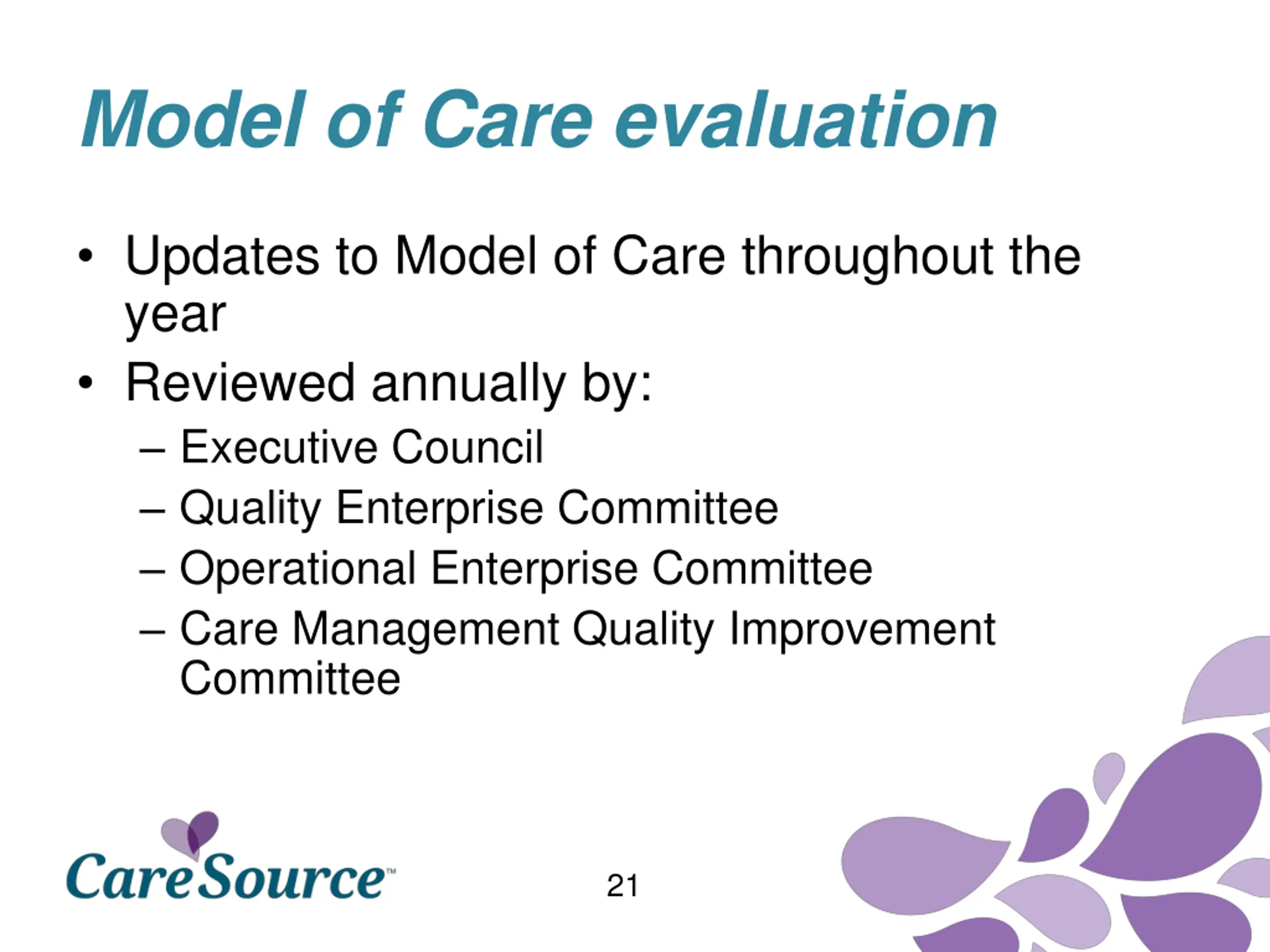 Model of Care evaluation

• Updates to Model of Care throughout the year
• Reviewed annually by:
– Executive Council
– Quality Enterprise Committee
– Operational Enterprise Committee
– Care Management Quality Improvement Committee

CareSource™

21